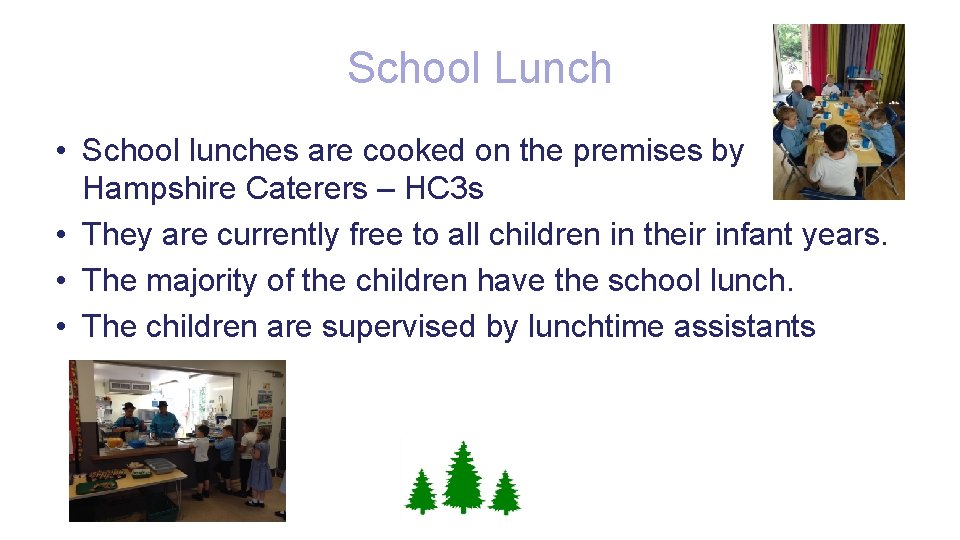 School Lunch

• School lunches are cooked on the premises by Hampshire Caterers – HC3s
• They are currently free to all children in their infant years.
• The majority of the children have the school lunch.
• The children are supervised by lunchtime assistants